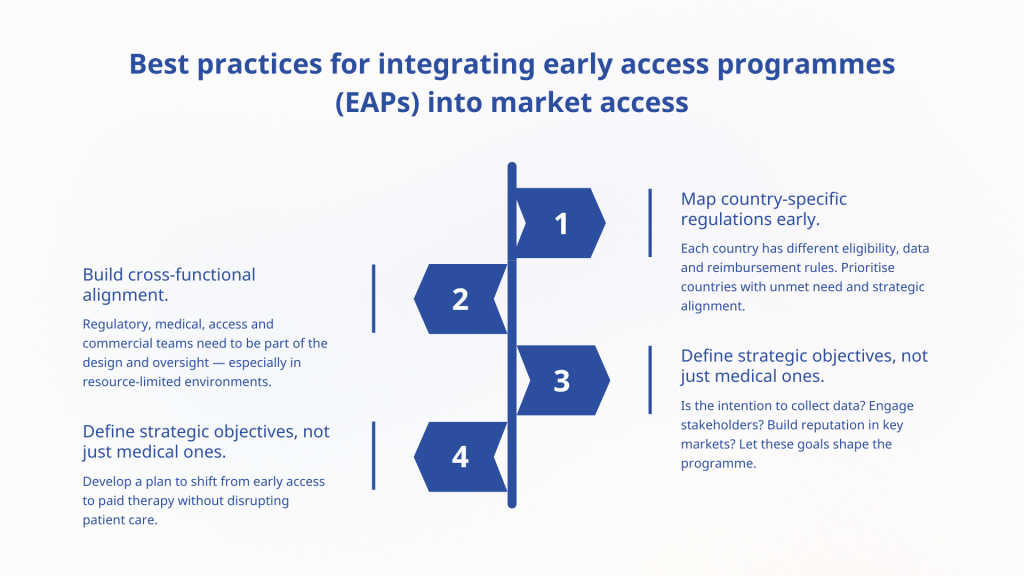 Best practices for integrating early access programmes (EAPs) into market access

1

Map country-specific regulations early.

Each country has different eligibility, data and reimbursement rules. Prioritise countries with unmet need and strategic alignment.

2

Build cross-functional alignment.

Regulatory, medical, access and commercial teams need to be part of the design and oversight — especially in resource-limited environments.

3

Define strategic objectives, not just medical ones.

Is the intention to collect data? Engage stakeholders? Build reputation in key markets? Let these goals shape the programme.

4

Define strategic objectives, not just medical ones.

Develop a plan to shift from early access to paid therapy without disrupting patient care.